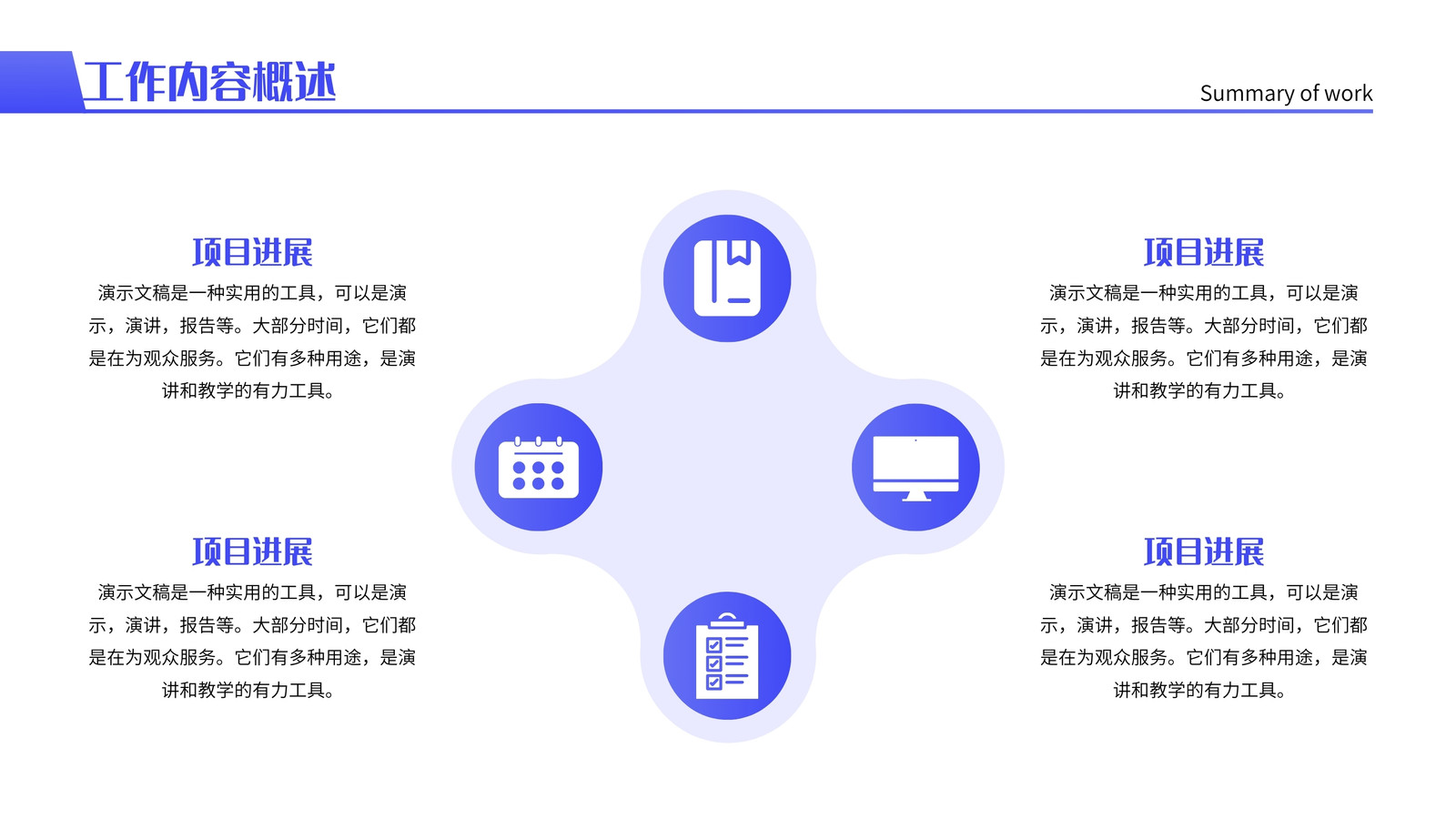 工作内容概述

Summary of work

项目进展

演示文稿是一种实用的工具，可以是演示，演讲，报告等。大部分时间，它们都是在为观众服务。它们有多种用途，是演讲和教学的有力工具。

项目进展

演示文稿是一种实用的工具，可以是演示，演讲，报告等。大部分时间，它们都是在为观众服务。它们有多种用途，是演讲和教学的有力工具。

项目进展

演示文稿是一种实用的工具，可以是演示，演讲，报告等。大部分时间，它们都是在为观众服务。它们有多种用途，是演讲和教学的有力工具。

项目进展

演示文稿是一种实用的工具，可以是演示，演讲，报告等。大部分时间，它们都是在为观众服务。它们有多种用途，是演讲和教学的有力工具。